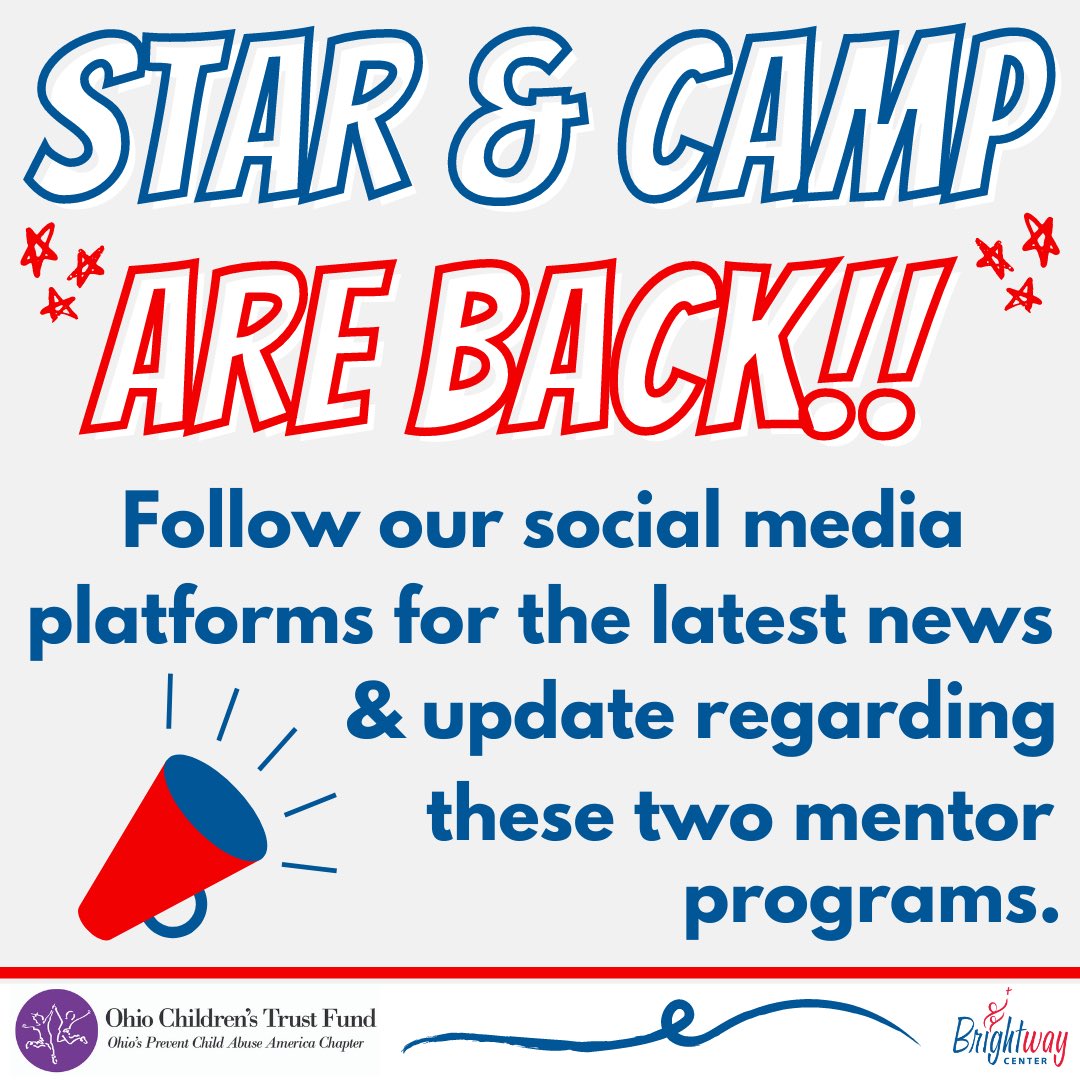 STAR & CAMP ARE BACK!!

Follow our social media platforms for the latest news & update regarding these two mentor programs.

Ohio Children's Trust Fund
Ohio's Prevent Child Abuse America Chapter

Brightway CENTER